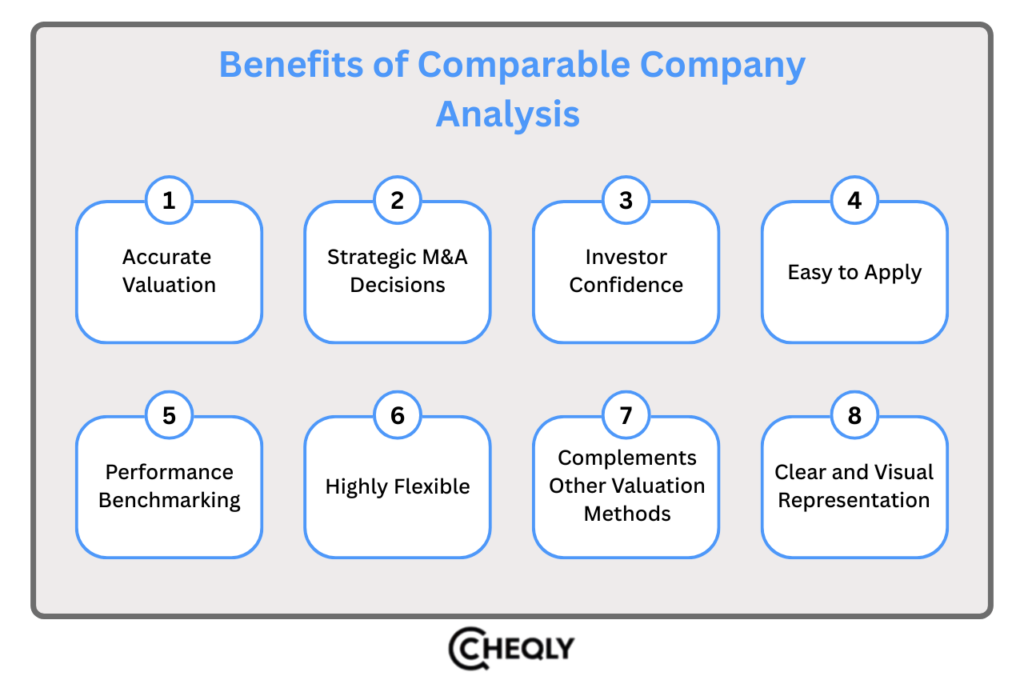 Benefits of Comparable Company Analysis

1
Accurate Valuation

2
Strategic M&A Decisions

3
Investor Confidence

4
Easy to Apply

5
Performance Benchmarking

6
Highly Flexible

7
Complements Other Valuation Methods

8
Clear and Visual Representation

CHEQLY